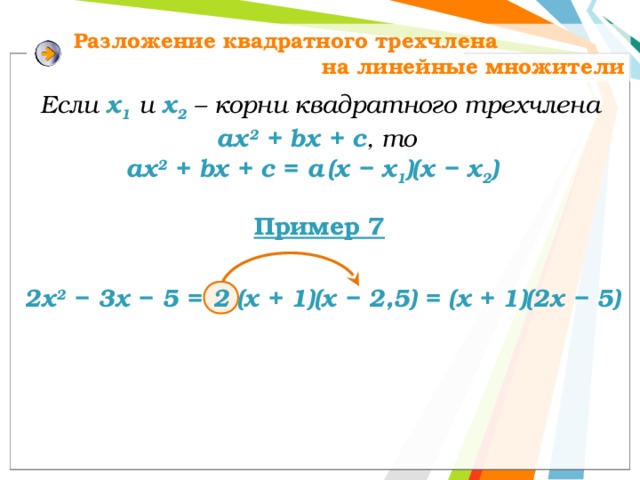 Разложение квадратного трехчлена на линейные множители

Если $x_1$ и $x_2$ – корни квадратного трехчлена $ax^2 + bx + c$, то
$ax^2 + bx + c = a(x - x_1)(x - x_2)$

Пример 7

$2x^2 - 3x - 5 = 2(x + 1)(x - 2,5) = (x + 1)(2x - 5)$